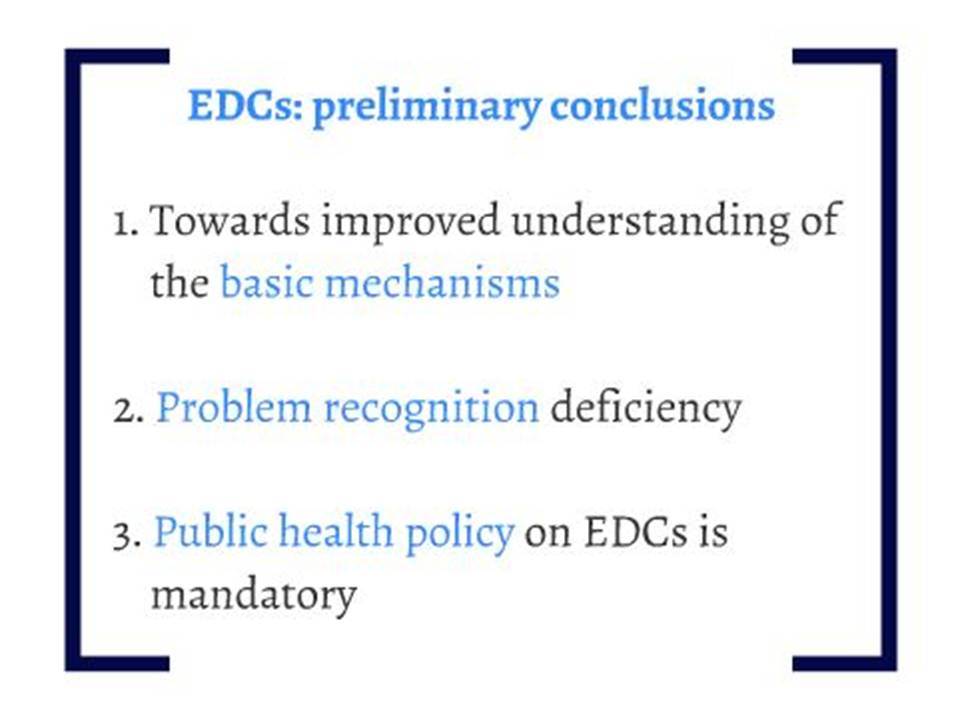 EDCs: preliminary conclusions

1. Towards improved understanding of the basic mechanisms

2. Problem recognition deficiency

3. Public health policy on EDCs is mandatory